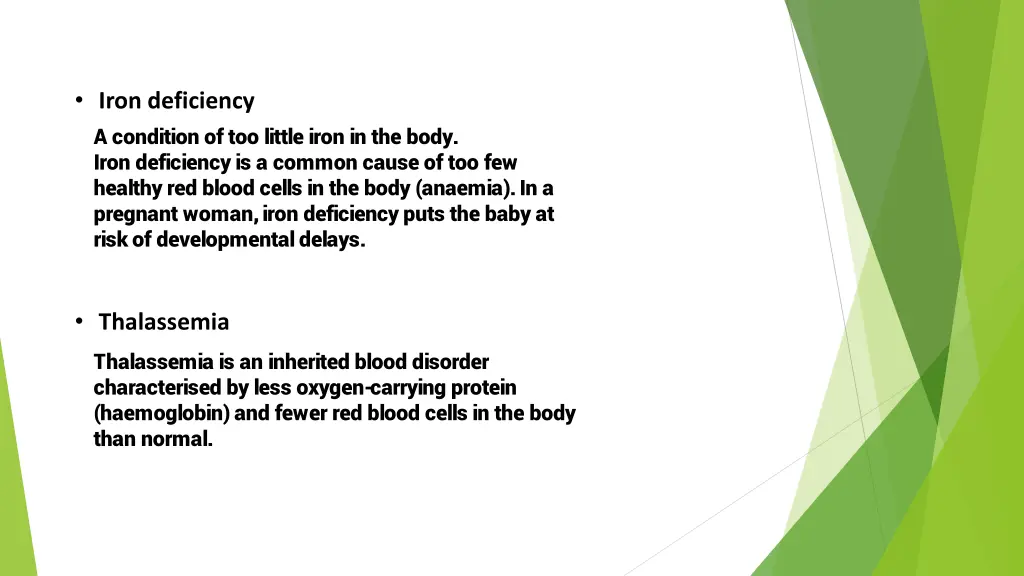 • Iron deficiency

A condition of too little iron in the body. Iron deficiency is a common cause of too few healthy red blood cells in the body (anaemia). In a pregnant woman, iron deficiency puts the baby at risk of developmental delays.

• Thalassemia

Thalassemia is an inherited blood disorder characterised by less oxygen-carrying protein (haemoglobin) and fewer red blood cells in the body than normal.